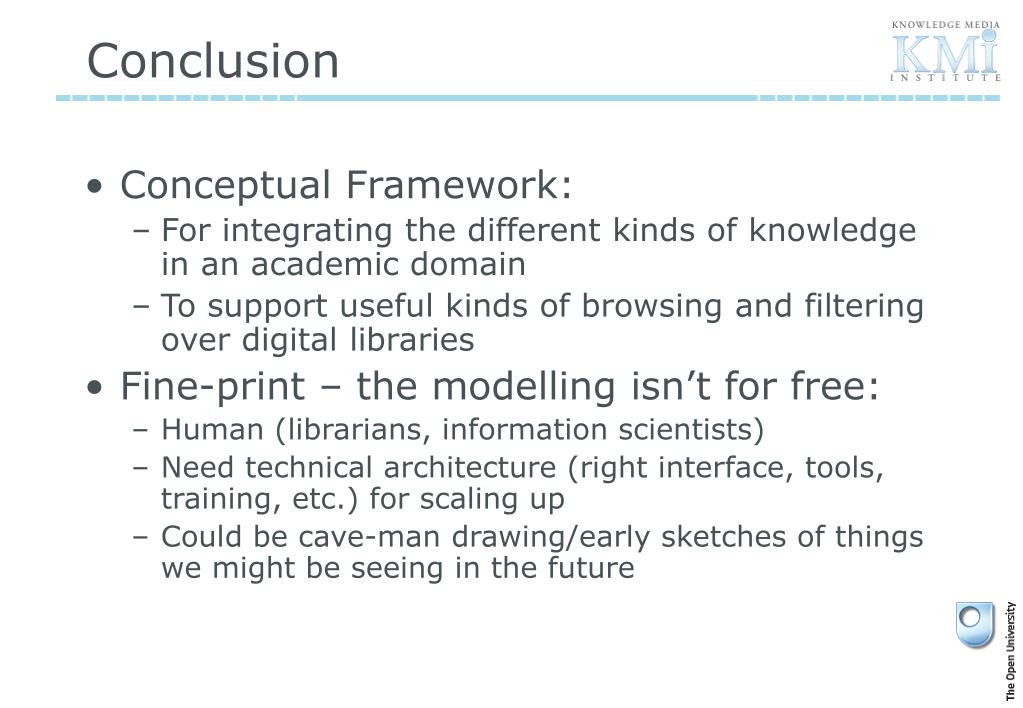 Conclusion

KNOWLEDGE MEDIA
KMi
INSTITUTE

• Conceptual Framework:
– For integrating the different kinds of knowledge in an academic domain
– To support useful kinds of browsing and filtering over digital libraries
• Fine-print – the modelling isn't for free:
– Human (librarians, information scientists)
– Need technical architecture (right interface, tools, training, etc.) for scaling up
– Could be cave-man drawing/early sketches of things we might be seeing in the future

The Open University